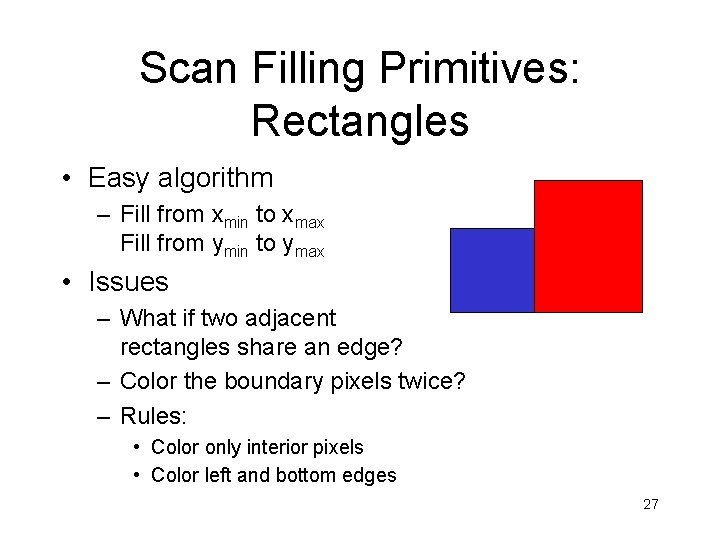 Scan Filling Primitives: Rectangles

• Easy algorithm
– Fill from $x_{min}$ to $x_{max}$
Fill from $y_{min}$ to $y_{max}$

• Issues
– What if two adjacent rectangles share an edge?
– Color the boundary pixels twice?
– Rules:
• Color only interior pixels
• Color left and bottom edges

27